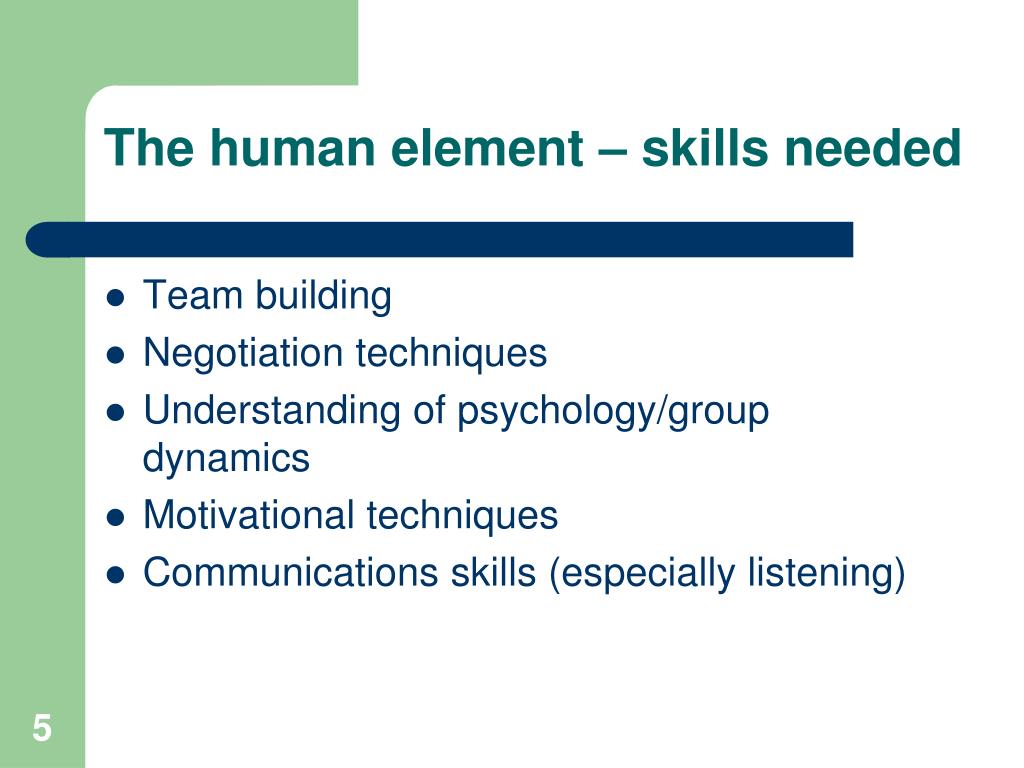 The human element – skills needed

- Team building
- Negotiation techniques
- Understanding of psychology/group dynamics
- Motivational techniques
- Communications skills (especially listening)

5